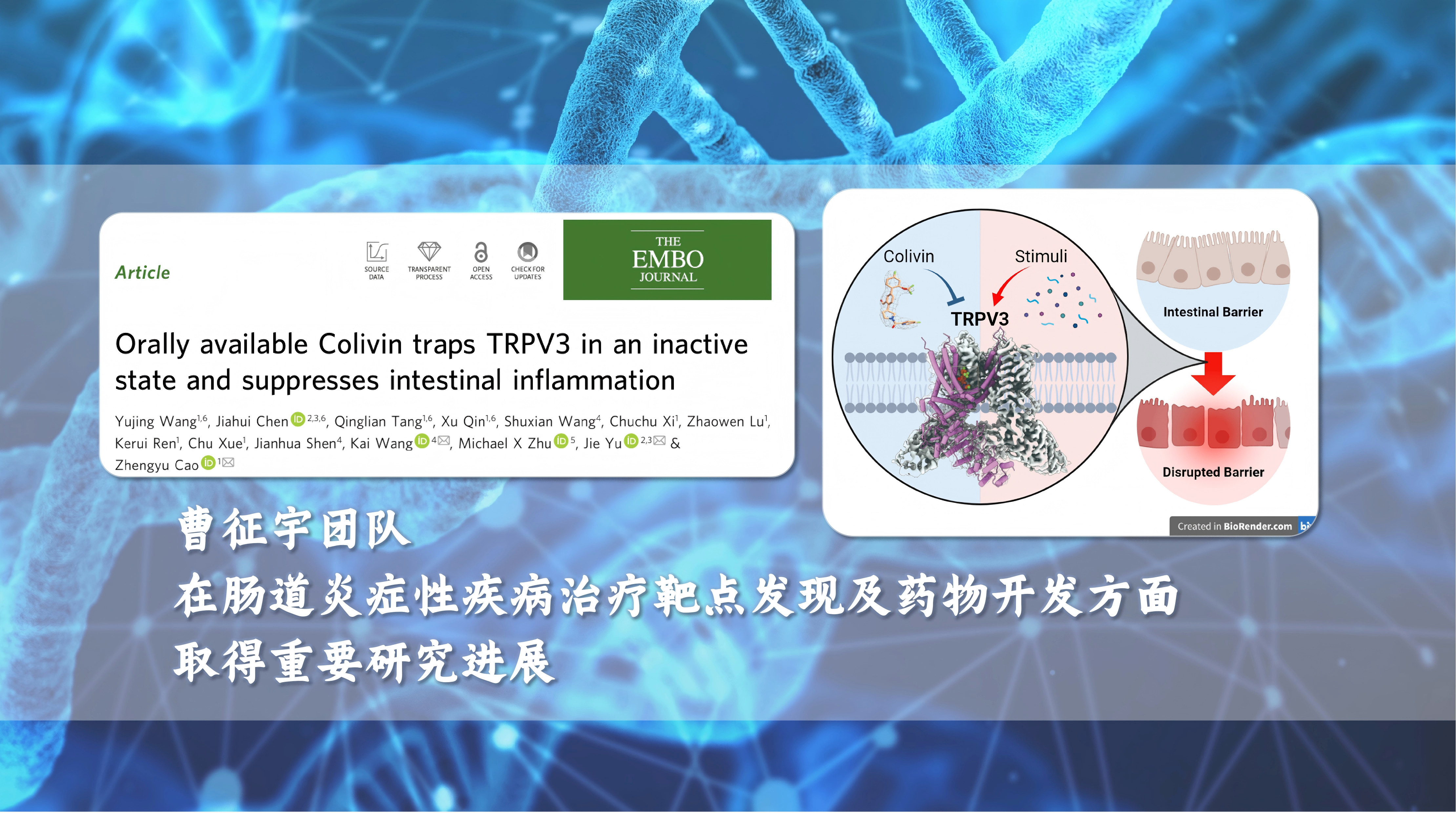 Article

SOURCE DATA  TRANSPARENT PROCESS  OPEN ACCESS  CHECK FOR UPDATES

THE EMBO JOURNAL

Orally available Colivin traps TRPV3 in an inactive state and suppresses intestinal inflammation

Yujing Wang$^{1,6}$, Jiahui Chen$^{2,3,6}$, Qinglian Tang$^{1,6}$, Xu Qin$^{1,6}$, Shuxian Wang$^{4}$, Chuchu Xi$^{1}$, Zhaowen Lu$^{1}$, Kerui Ren$^{1}$, Chu Xue$^{1}$, Jianhua Shen$^{4}$, Kai Wang$^{4}$, Michael X Zhu$^{5}$, Jie Yu$^{2,3}$ & Zhengyu Cao$^{1}$

Colivin

Stimuli

TRPV3

Intestinal Barrier

Disrupted Barrier

Created in BioRender.com

曹征宇团队

在肠道炎症性疾病治疗靶点发现及药物开发方面

取得重要研究进展